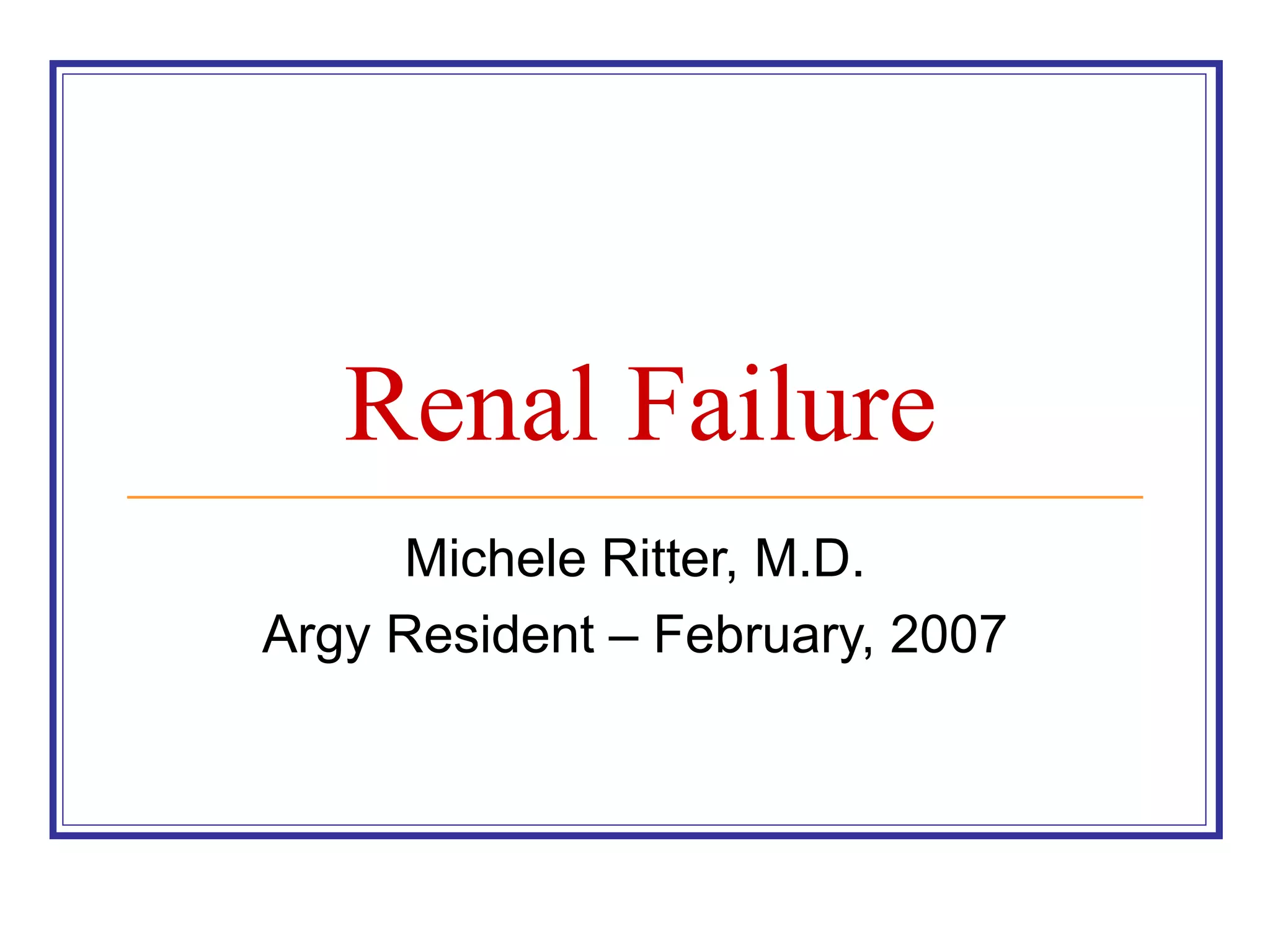 Renal Failure

Michele Ritter, M.D.
Argy Resident – February, 2007